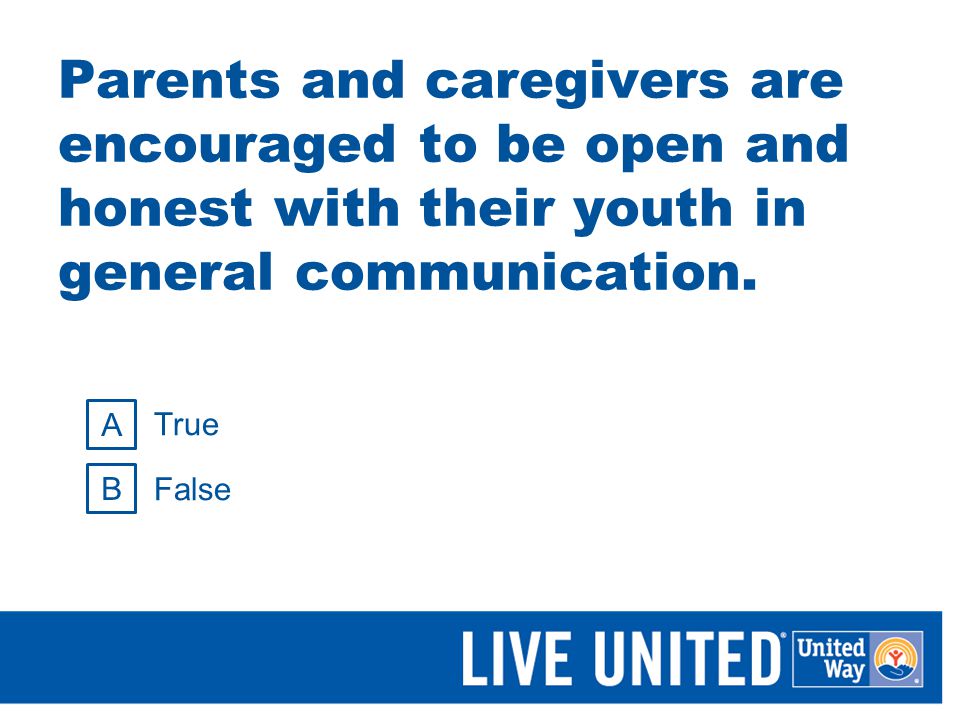 Parents and caregivers are encouraged to be open and honest with their youth in general communication.

A True

B False

LIVE UNITED® United Way